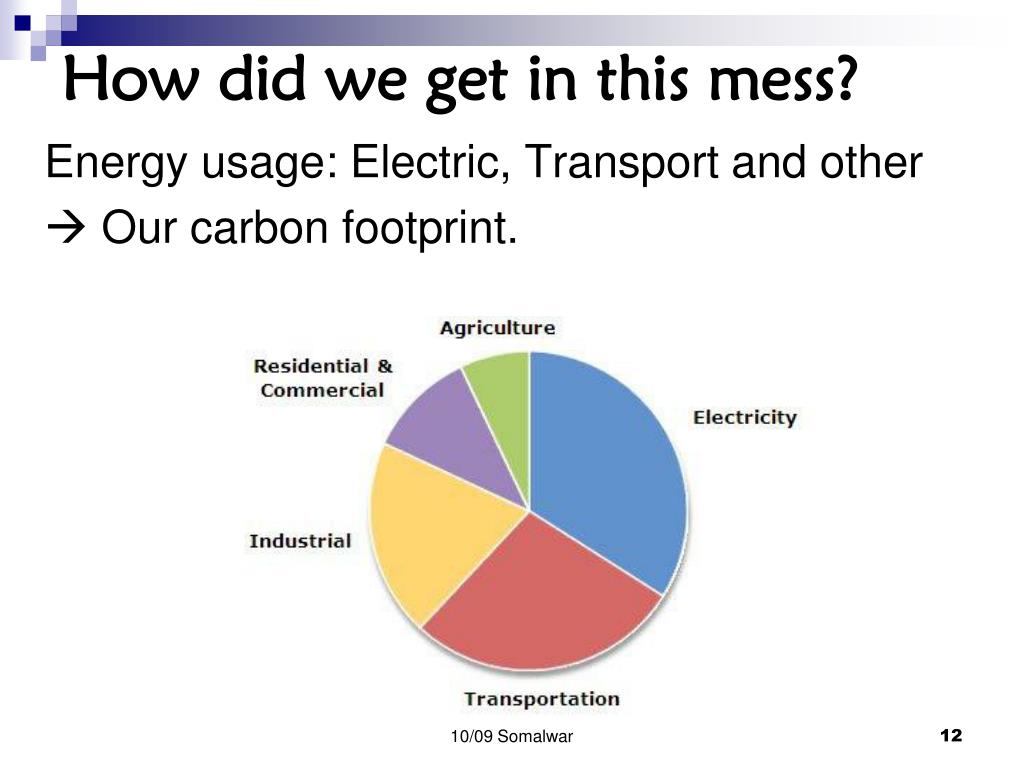 How did we get in this mess?

Energy usage: Electric, Transport and other
→ Our carbon footprint.

Agriculture
Residential & Commercial
Electricity
Industrial
Transportation

10/09 Somalwar

12